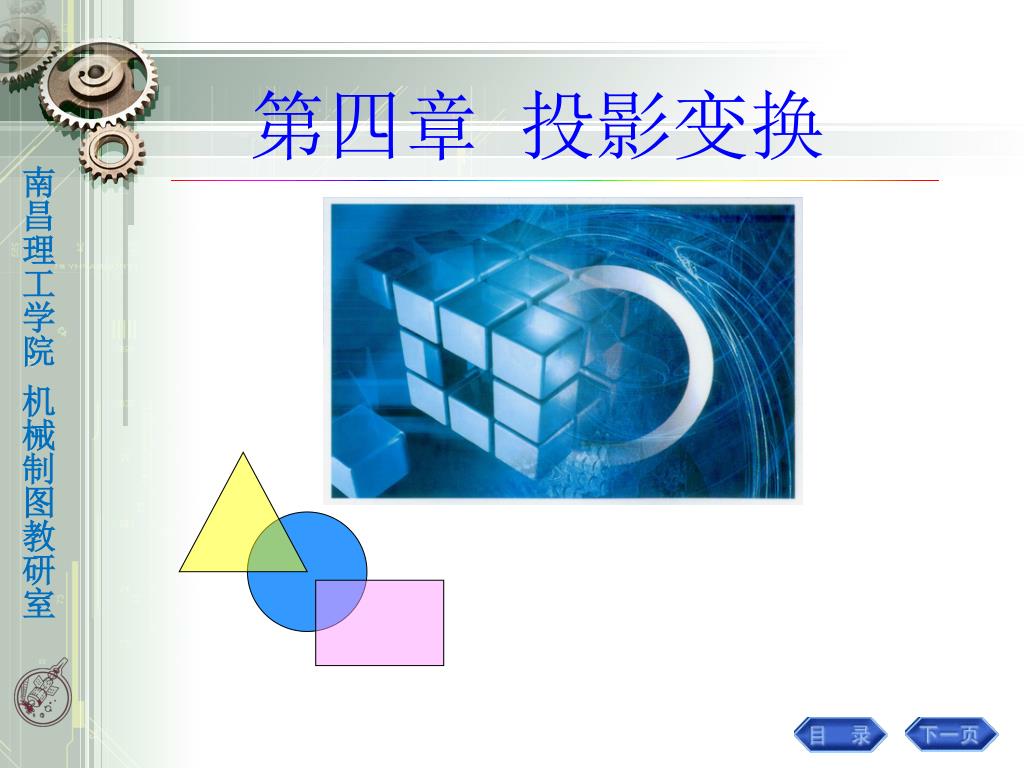 第四章 投影变换

南昌理工学院 机械制图教研室

目 录

下一页